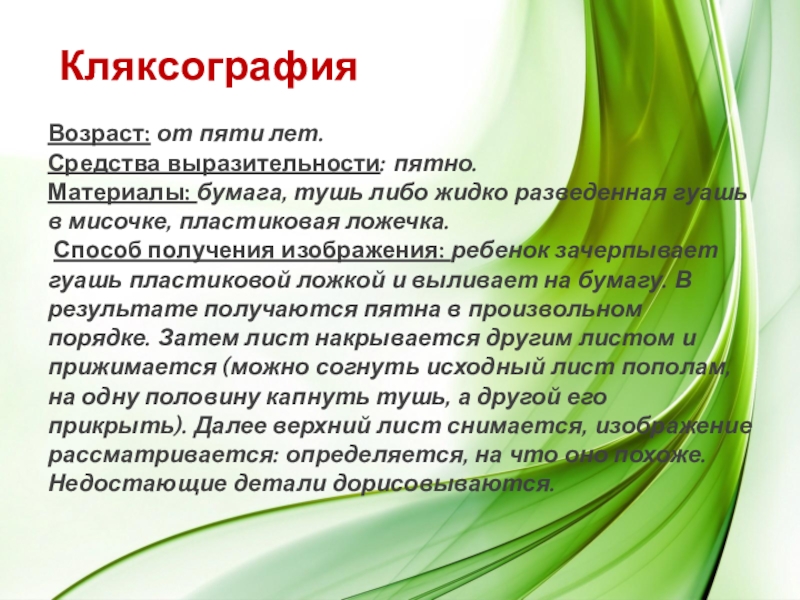 Кляксография

Возраст: от пяти лет.
Средства выразительности: пятно.
Материалы: бумага, тушь либо жидко разведенная гуашь в мисочке, пластиковая ложечка.
Способ получения изображения: ребенок зачерпывает гуашь пластиковой ложкой и выливает на бумагу. В результате получаются пятна в произвольном порядке. Затем лист накрывается другим листом и прижимается (можно согнуть исходный лист пополам, на одну половину капнуть тушь, а другой его прикрыть). Далее верхний лист снимается, изображение рассматривается: определяется, на что оно похоже. Недостающие детали дорисовываются.